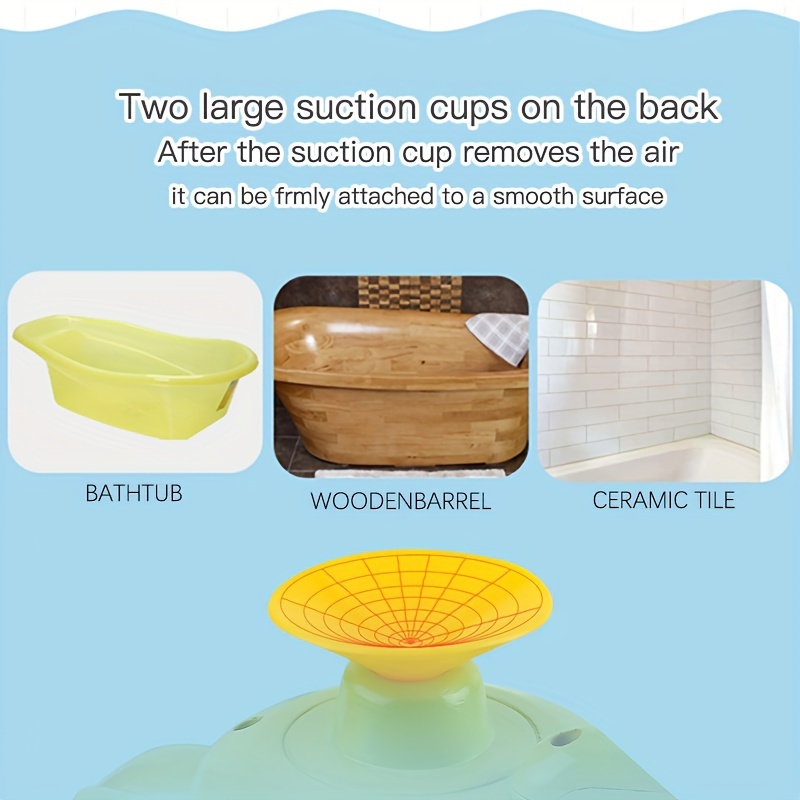 Two large suction cups on the back
After the suction cup removes the air
it can be frmly attached to a smooth surface

BATHTUB

WOODENBARREL

CERAMIC TILE